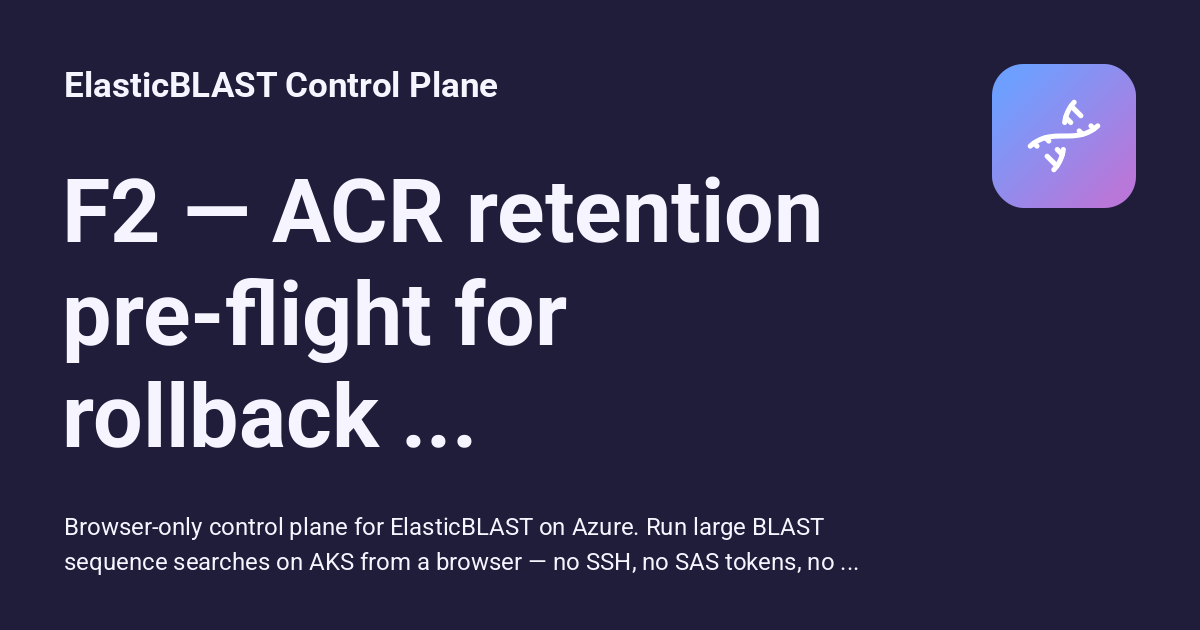 ElasticBLAST Control Plane

F2 — ACR retention pre-flight for rollback ...

Browser-only control plane for ElasticBLAST on Azure. Run large BLAST sequence searches on AKS from a browser — no SSH, no SAS tokens, no ...